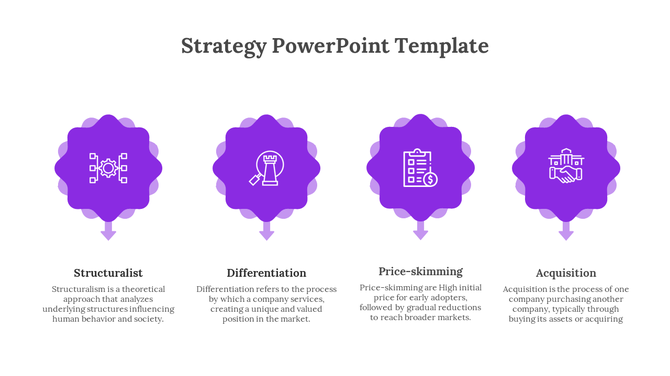 Strategy PowerPoint Template

Structuralist

Structuralism is a theoretical approach that analyzes underlying structures influencing human behavior and society.

Differentiation

Differentiation refers to the process by which a company services, creating a unique and valued position in the market.

Price-skimming

Price-skimming are High initial price for early adopters, followed by gradual reductions to reach broader markets.

Acquisition

Acquisition is the process of one company purchasing another company, typically through buying its assets or acquiring